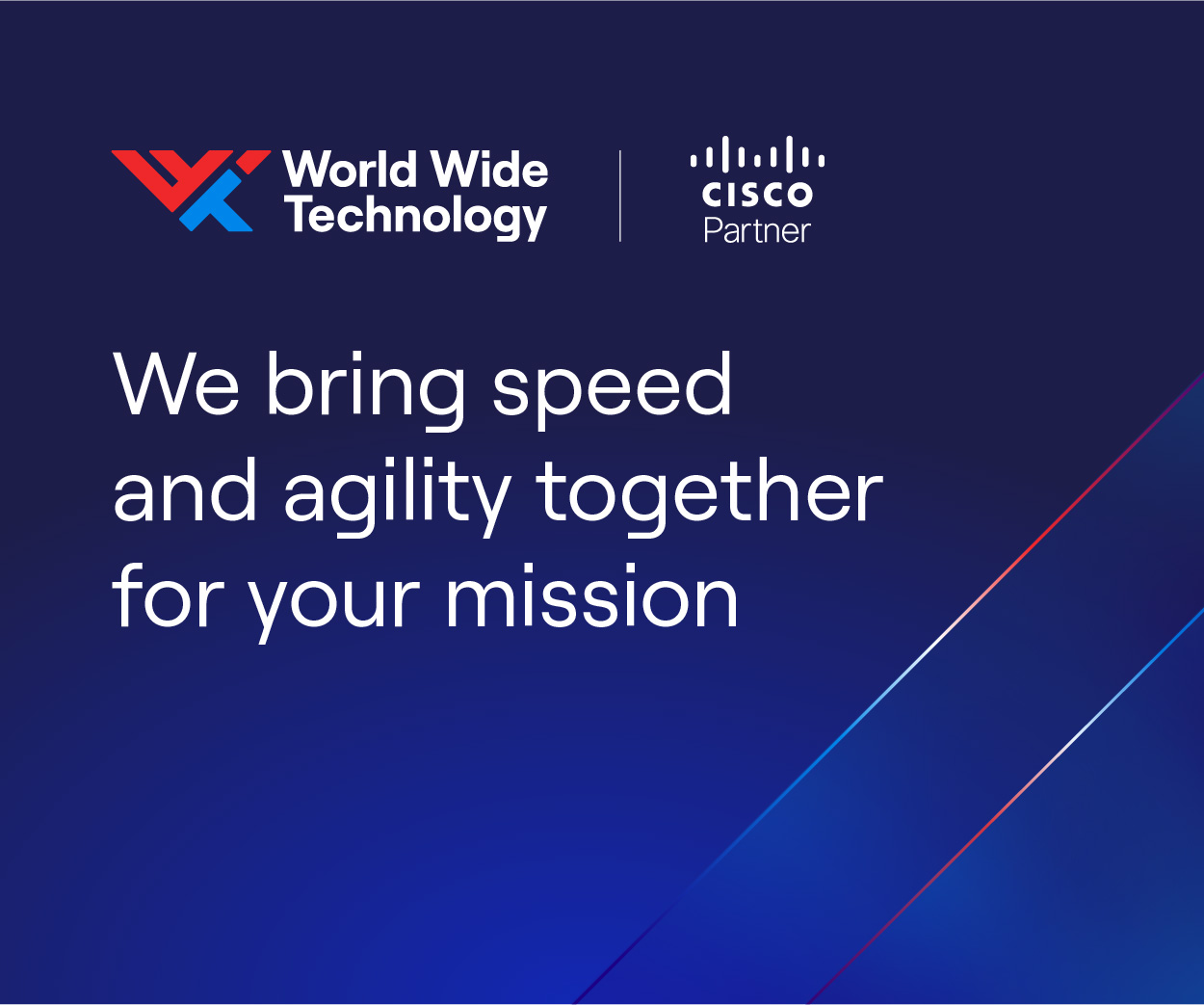 World Wide Technology

CISCO
Partner

We bring speed and agility together for your mission